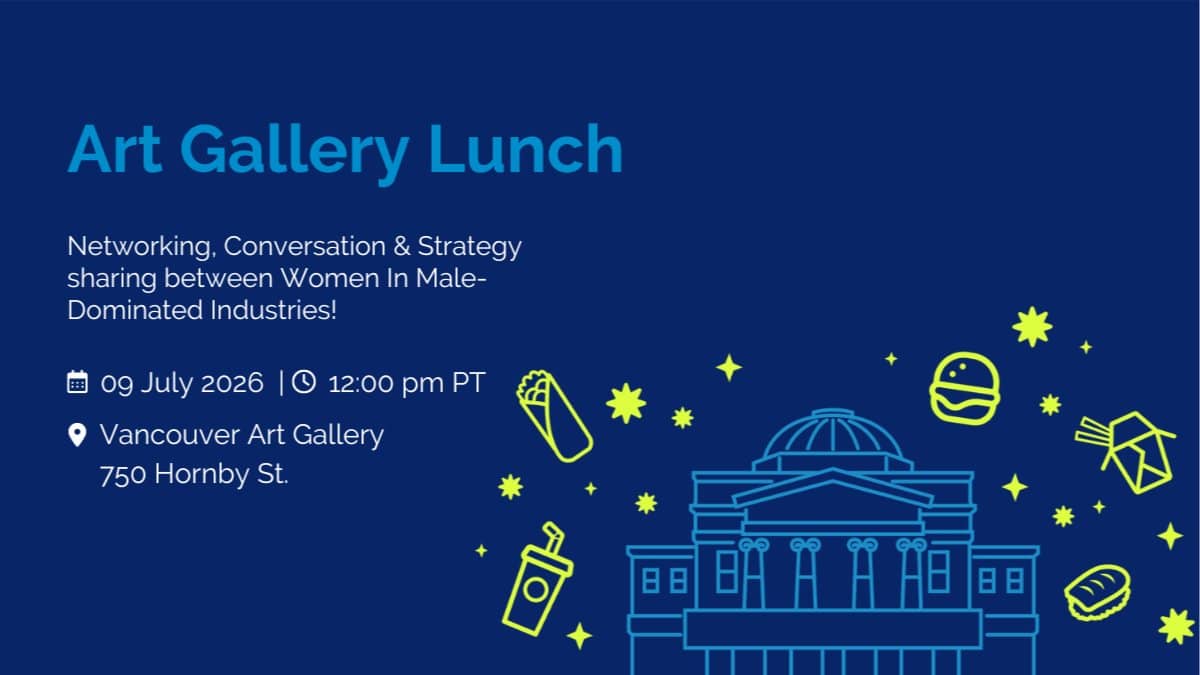 Art Gallery Lunch

Networking, Conversation & Strategy sharing between Women In Male-Dominated Industries!

09 July 2026 | 12:00 pm PT

Vancouver Art Gallery
750 Hornby St.